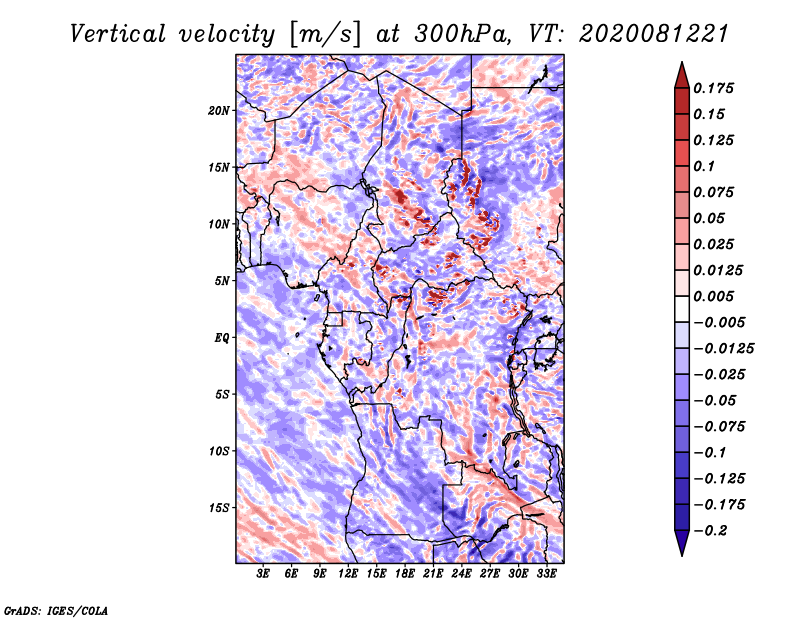 Vertical velocity [m/s] at 300hPa, VT: 2020081221

20N
15N
10N
5N
EQ
5S
10S
15S

3E 6E 9E 12E 15E 18E 21E 24E 27E 30E 33E

0.175
0.15
0.125
0.1
0.075
0.05
0.025
0.0125
0.005
−0.005
−0.0125
−0.025
−0.05
−0.075
−0.1
−0.125
−0.175
−0.2

GrADS: IGES/COLA